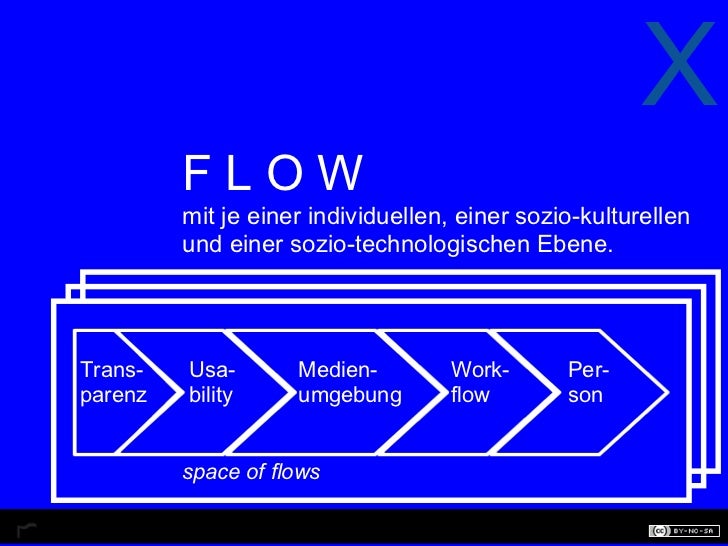 X

F L O W
mit je einer individuellen, einer sozio-kulturellen und einer sozio-technologischen Ebene.

Transparenz

Usability

Medienumgebung

Workflow

Person

space of flows

(cc) BY-NC-SA